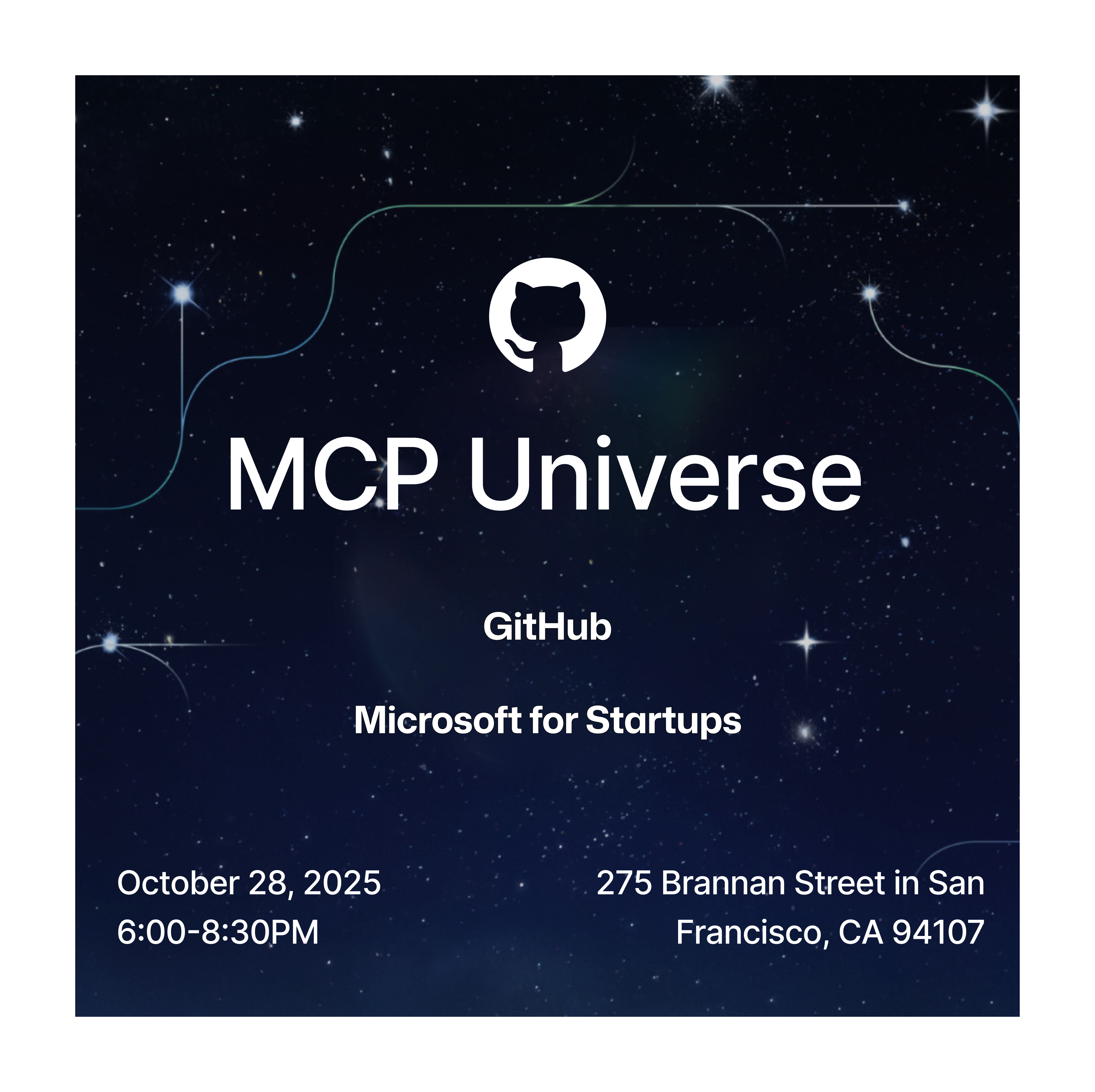 MCP Universe

GitHub

Microsoft for Startups

October 28, 2025
6:00-8:30PM

275 Brannan Street in San Francisco, CA 94107